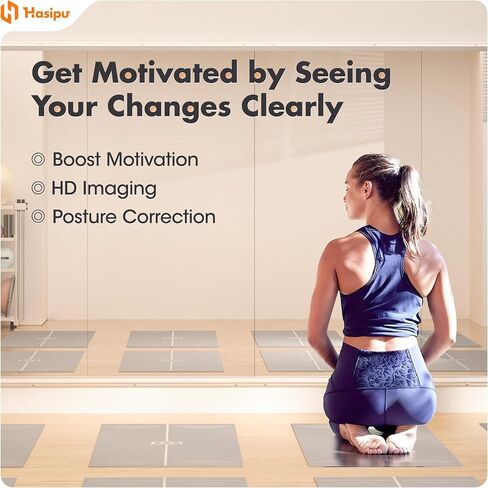 Hasipu

Get Motivated by Seeing Your Changes Clearly

◎ Boost Motivation
◎ HD Imaging
◎ Posture Correction